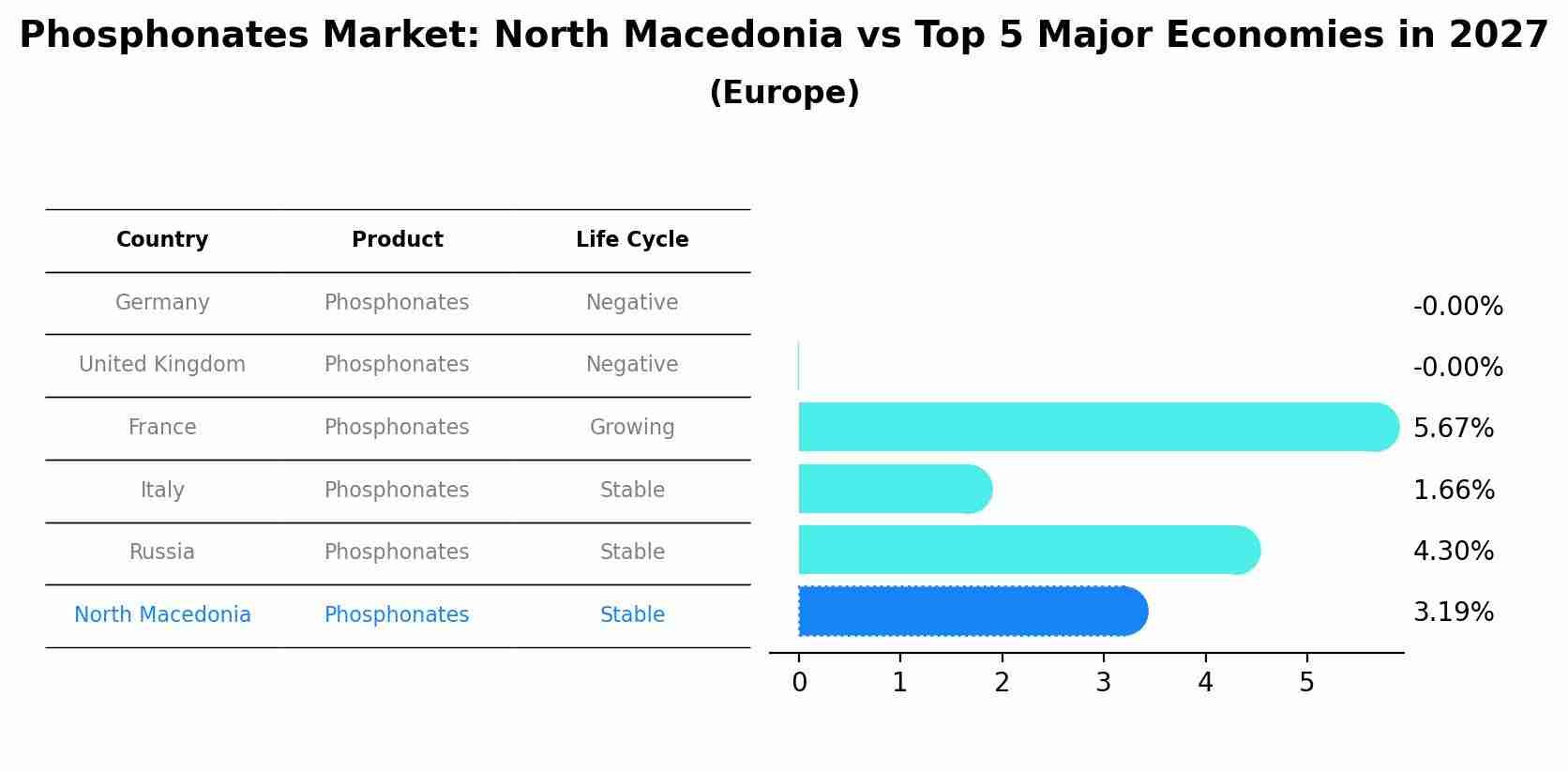 Phosphonates Market: North Macedonia vs Top 5 Major Economies in 2027
(Europe)

| Country | Product | Life Cycle |
|---|---|---|
| Germany | Phosphonates | Negative |
| United Kingdom | Phosphonates | Negative |
| France | Phosphonates | Growing |
| Italy | Phosphonates | Stable |
| Russia | Phosphonates | Stable |
| North Macedonia | Phosphonates | Stable |

-0.00%
-0.00%
5.67%
1.66%
4.30%
3.19%

0 1 2 3 4 5